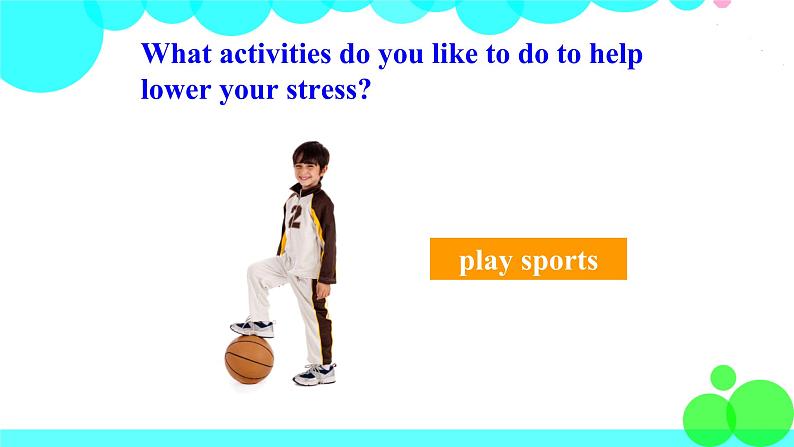 What activities do you like to do to help lower your stress?

2

play sports